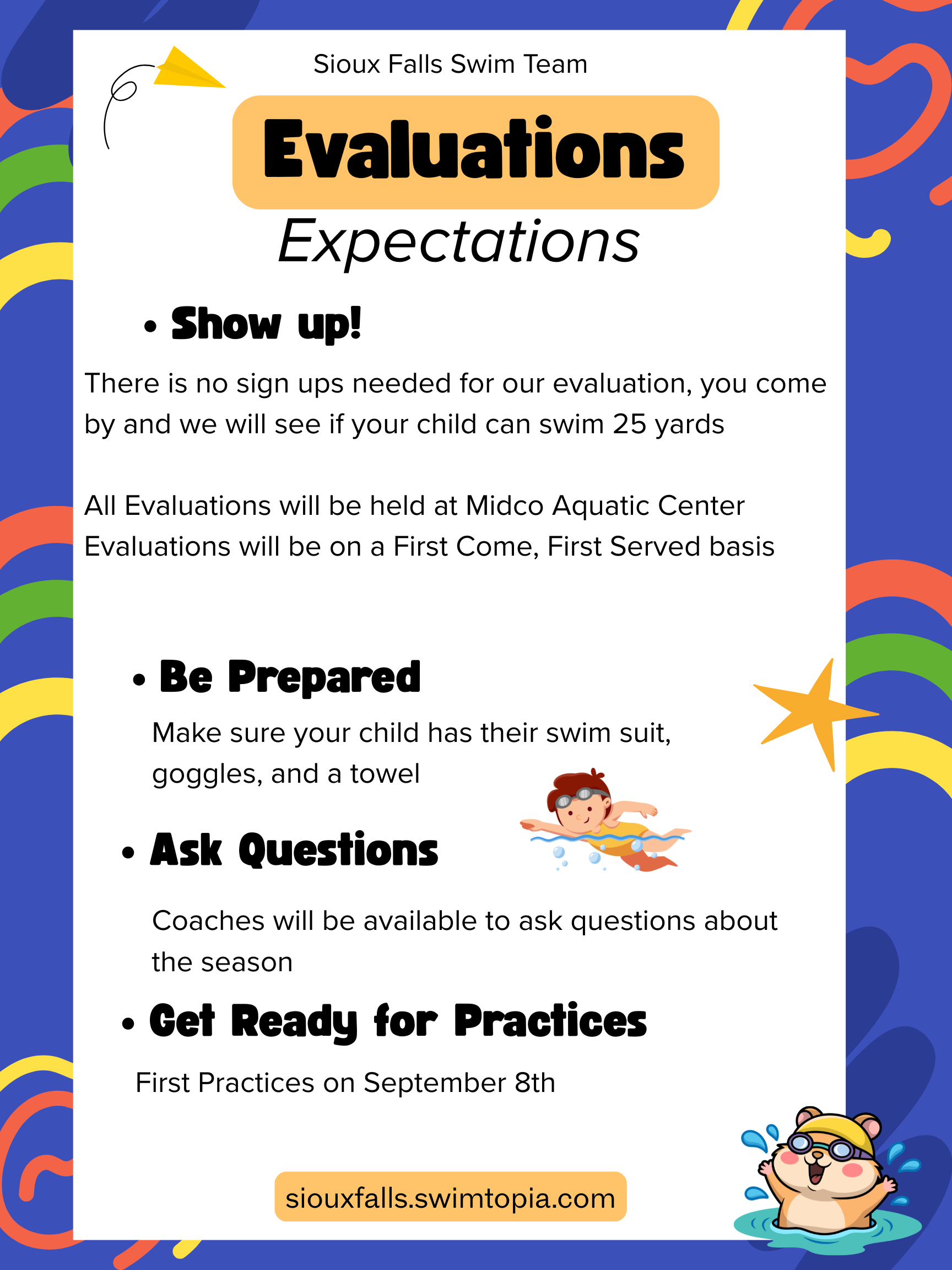 Sioux Falls Swim Team

Evaluations

Expectations

• Show up!

There is no sign ups needed for our evaluation, you come by and we will see if your child can swim 25 yards

All Evaluations will be held at Midco Aquatic Center
Evaluations will be on a First Come, First Served basis

• Be Prepared

Make sure your child has their swim suit, goggles, and a towel

• Ask Questions

Coaches will be available to ask questions about the season

• Get Ready for Practices

First Practices on September 8th

siouxfalls.swimtopia.com